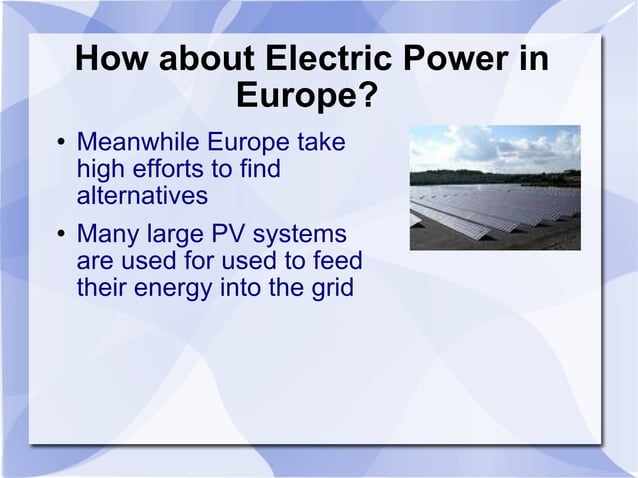 How about Electric Power in Europe?

• Meanwhile Europe take high efforts to find alternatives

• Many large PV systems are used for used to feed their energy into the grid